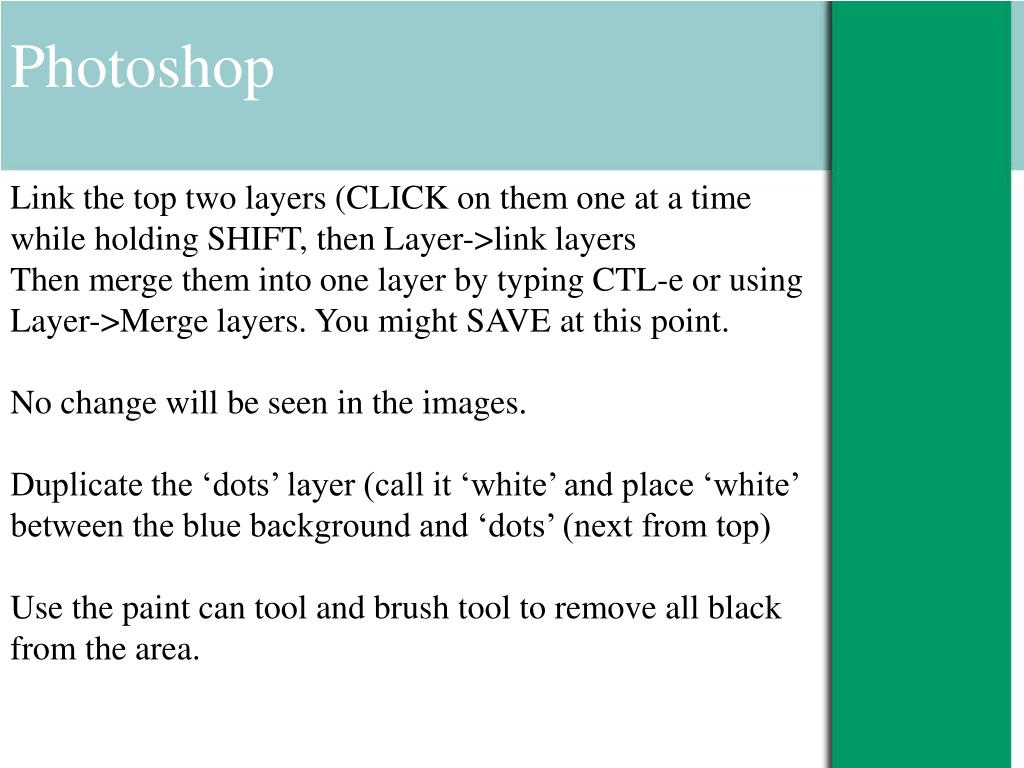 Photoshop

Link the top two layers (CLICK on them one at a time while holding SHIFT, then Layer->link layers
Then merge them into one layer by typing CTL-e or using Layer->Merge layers. You might SAVE at this point.

No change will be seen in the images.

Duplicate the ‘dots’ layer (call it ‘white’ and place ‘white’ between the blue background and ‘dots’ (next from top)

Use the paint can tool and brush tool to remove all black from the area.